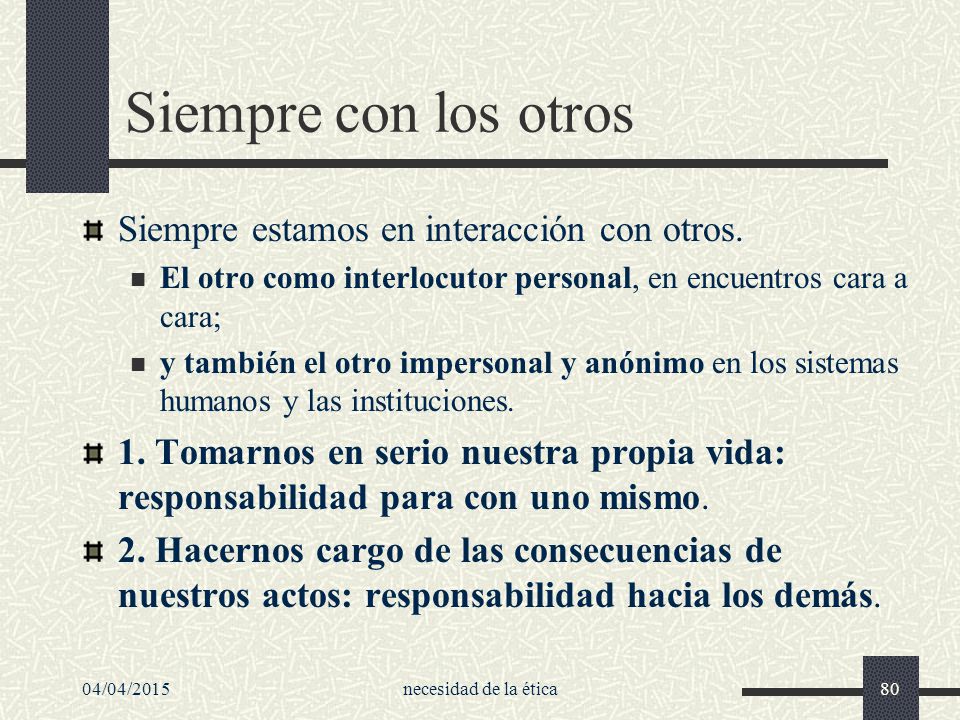 Siempre con los otros

Siempre estamos en interacción con otros.

El otro como interlocutor personal, en encuentros cara a cara;

y también el otro impersonal y anónimo en los sistemas humanos y las instituciones.

1. Tomarnos en serio nuestra propia vida: responsabilidad para con uno mismo.

2. Hacernos cargo de las consecuencias de nuestros actos: responsabilidad hacia los demás.

04/04/2015

necesidad de la ética

80